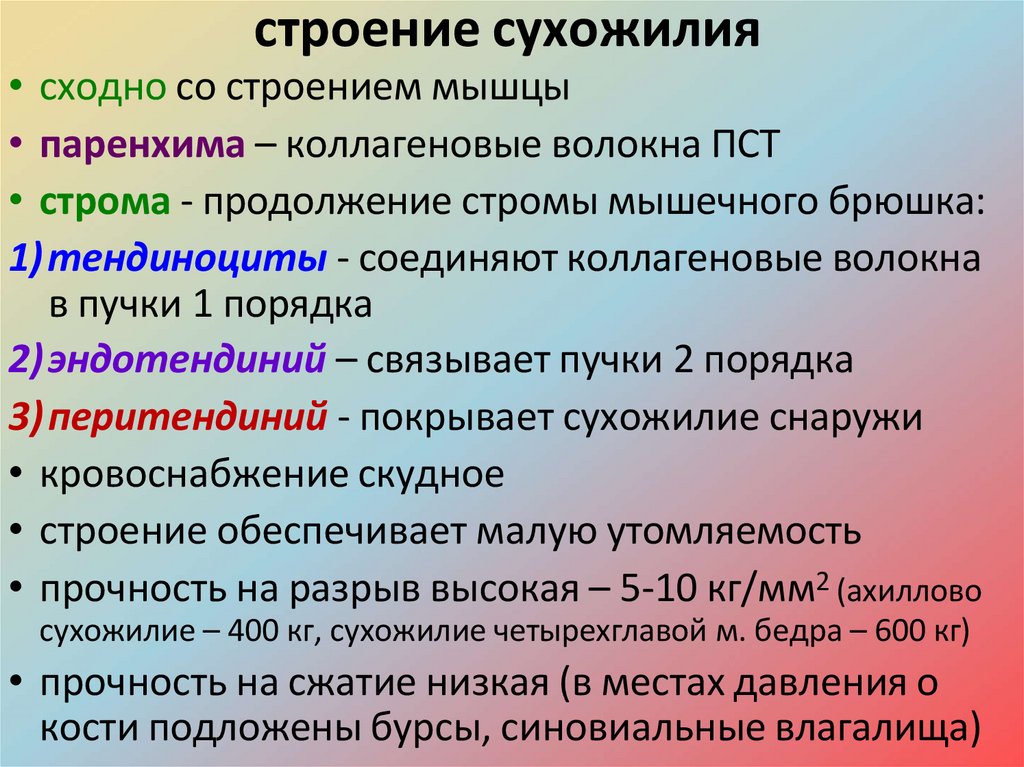 строение сухожилия

• сходно со строением мышцы
• паренхима – коллагеновые волокна ПСТ
• строма - продолжение стромы мышечного брюшка:
1) тендиноциты - соединяют коллагеновые волокна в пучки 1 порядка
2) эндотендиний – связывает пучки 2 порядка
3) перитендиний - покрывает сухожилие снаружи
• кровоснабжение скудное
• строение обеспечивает малую утомляемость
• прочность на разрыв высокая – 5-10 кг/мм$^2$ (ахиллово сухожилие – 400 кг, сухожилие четырехглавой м. бедра – 600 кг)
• прочность на сжатие низкая (в местах давления о кости подложены бурсы, синовиальные влагалища)